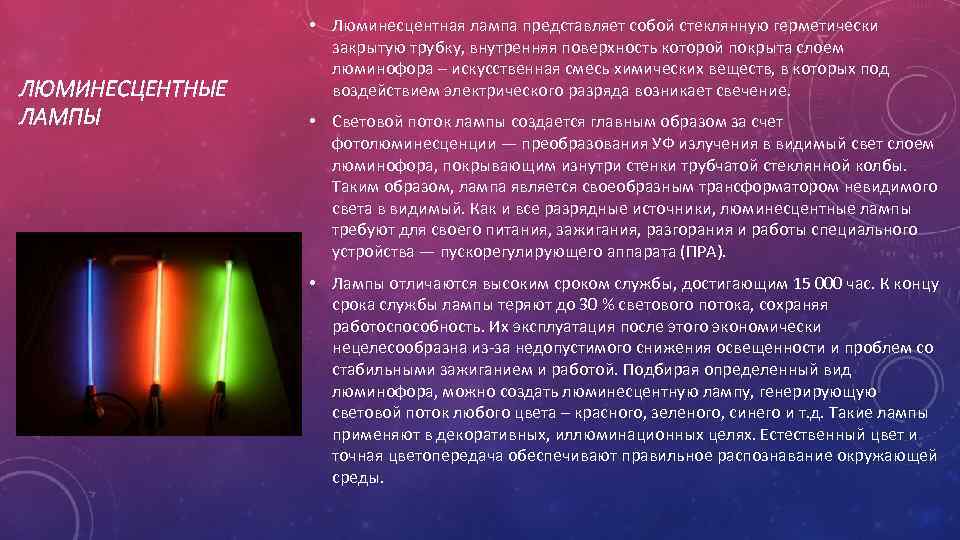 ЛЮМИНЕСЦЕНТНЫЕ ЛАМПЫ

• Люминесцентная лампа представляет собой стеклянную герметически закрытую трубку, внутренняя поверхность которой покрыта слоем люминофора – искусственная смесь химических веществ, в которых под воздействием электрического разряда возникает свечение.

• Световой поток лампы создается главным образом за счет фотолюминесценции — преобразования УФ излучения в видимый свет слоем люминофора, покрывающим изнутри стенки трубчатой стеклянной колбы. Таким образом, лампа является своеобразным трансформатором невидимого света в видимый. Как и все разрядные источники, люминесцентные лампы требуют для своего питания, зажигания, разгорания и работы специального устройства — пускорегулирующего аппарата (ПРА).

• Лампы отличаются высоким сроком службы, достигающим 15 000 час. К концу срока службы лампы теряют до 30 % светового потока, сохраняя работоспособность. Их эксплуатация после этого экономически нецелесообразна из-за недопустимого снижения освещенности и проблем со стабильными зажиганием и работой. Подбирая определенный вид люминофора, можно создать люминесцентную лампу, генерирующую световой поток любого цвета – красного, зеленого, синего и т.д. Такие лампы применяют в декоративных, иллюминационных целях. Естественный цвет и точная цветопередача обеспечивают правильное распознавание окружающей среды.